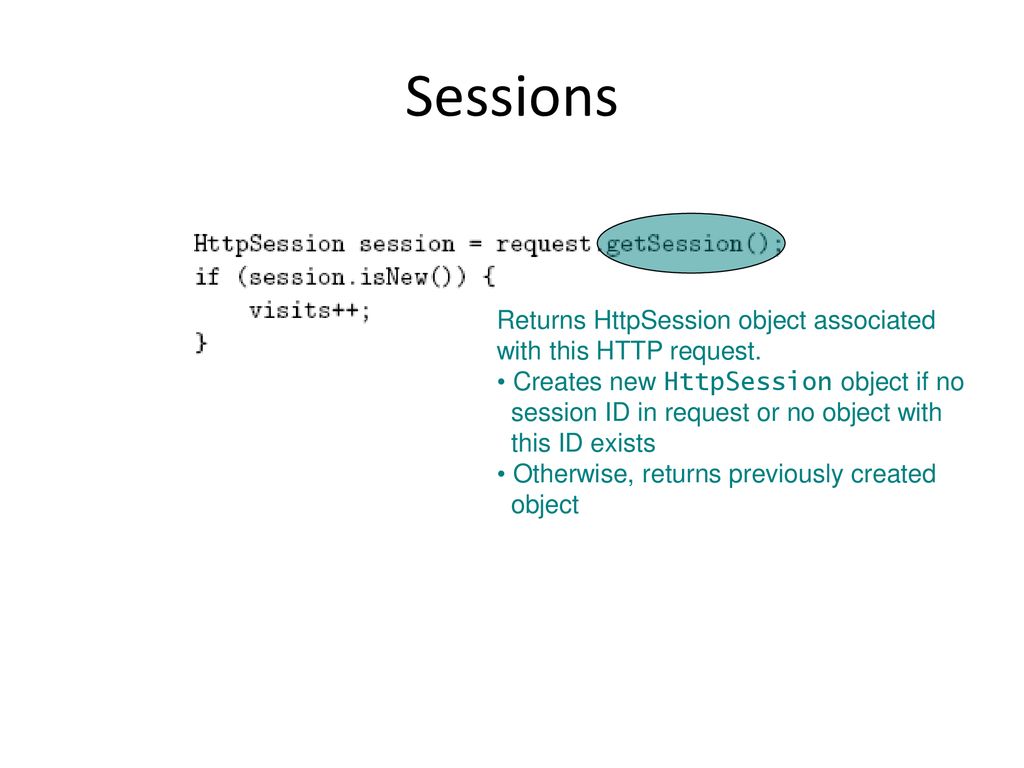 Sessions

HttpSession session = request.getSession();
if (session.isNew()) {
    visits++;
}

Returns HttpSession object associated with this HTTP request.
• Creates new HttpSession object if no session ID in request or no object with this ID exists
• Otherwise, returns previously created object